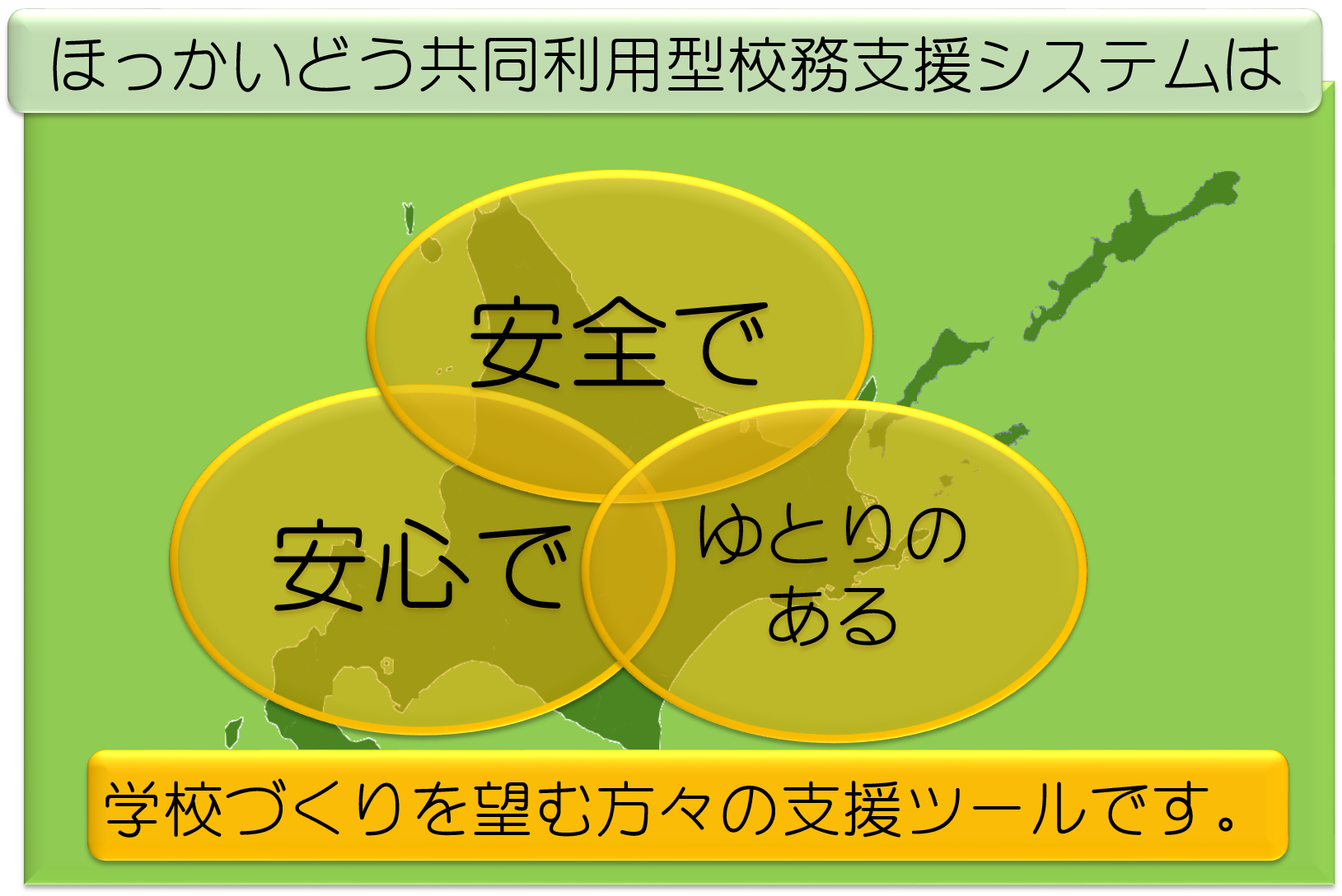 ほっかいどう共同利用型校務支援システムは

安全で

安心で

ゆとりのある

学校づくりを望む方々の支援ツールです。